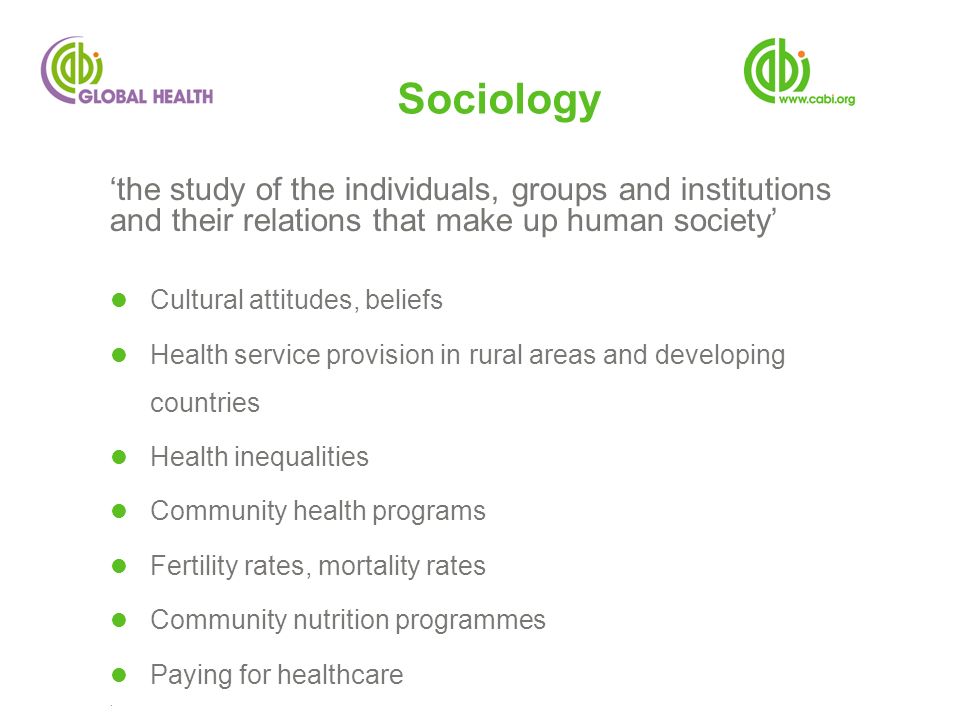 cabi GLOBAL HEALTH

Sociology

cabi www.cabi.org

‘the study of the individuals, groups and institutions and their relations that make up human society’

- Cultural attitudes, beliefs
- Health service provision in rural areas and developing countries
- Health inequalities
- Community health programs
- Fertility rates, mortality rates
- Community nutrition programmes
- Paying for healthcare